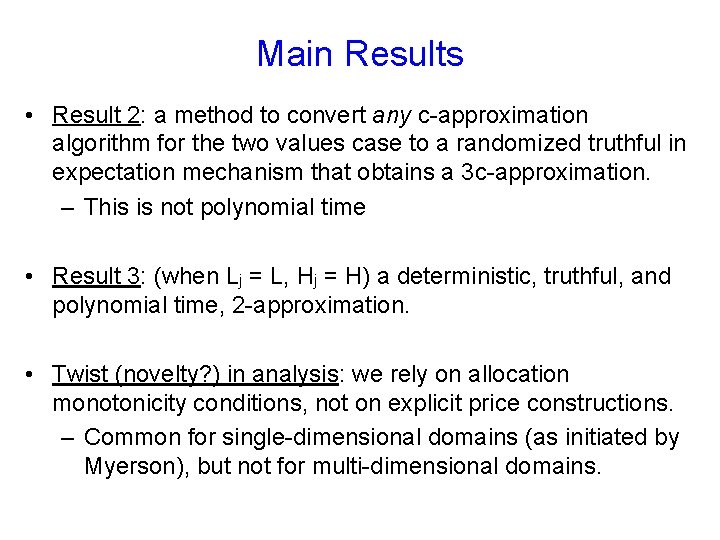 Main Results

• Result 2: a method to convert any c-approximation algorithm for the two values case to a randomized truthful in expectation mechanism that obtains a 3c-approximation.
– This is not polynomial time

• Result 3: (when $L_j = L$, $H_j = H$) a deterministic, truthful, and polynomial time, 2-approximation.

• Twist (novelty?) in analysis: we rely on allocation monotonicity conditions, not on explicit price constructions.
– Common for single-dimensional domains (as initiated by Myerson), but not for multi-dimensional domains.